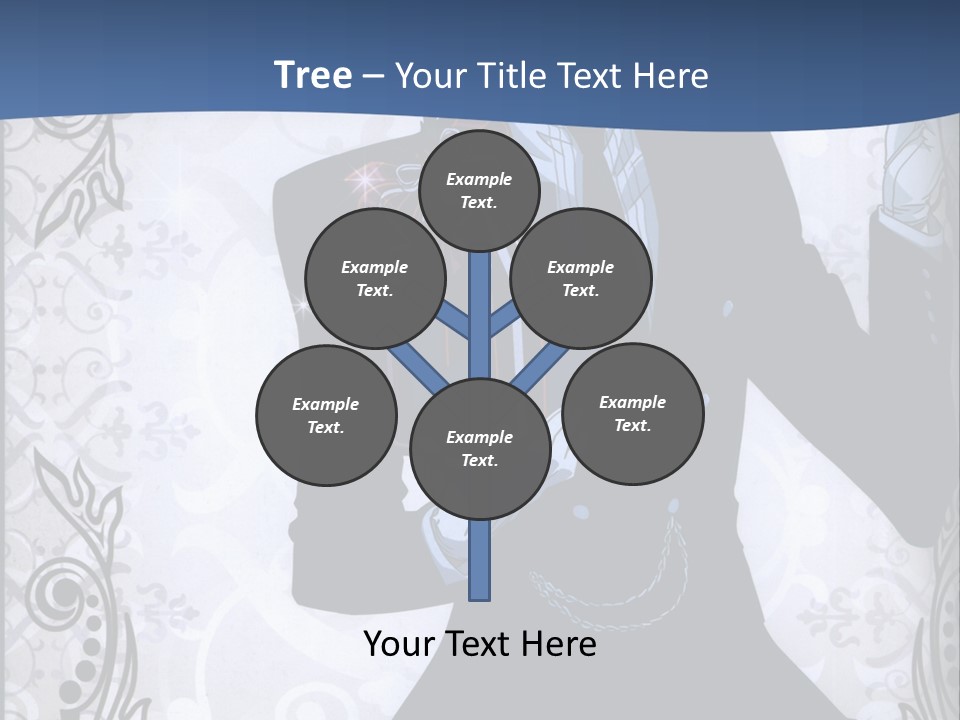 Tree – Your Title Text Here

Example Text.

Example Text.

Example Text.

Example Text.

Example Text.

Example Text.

Your Text Here